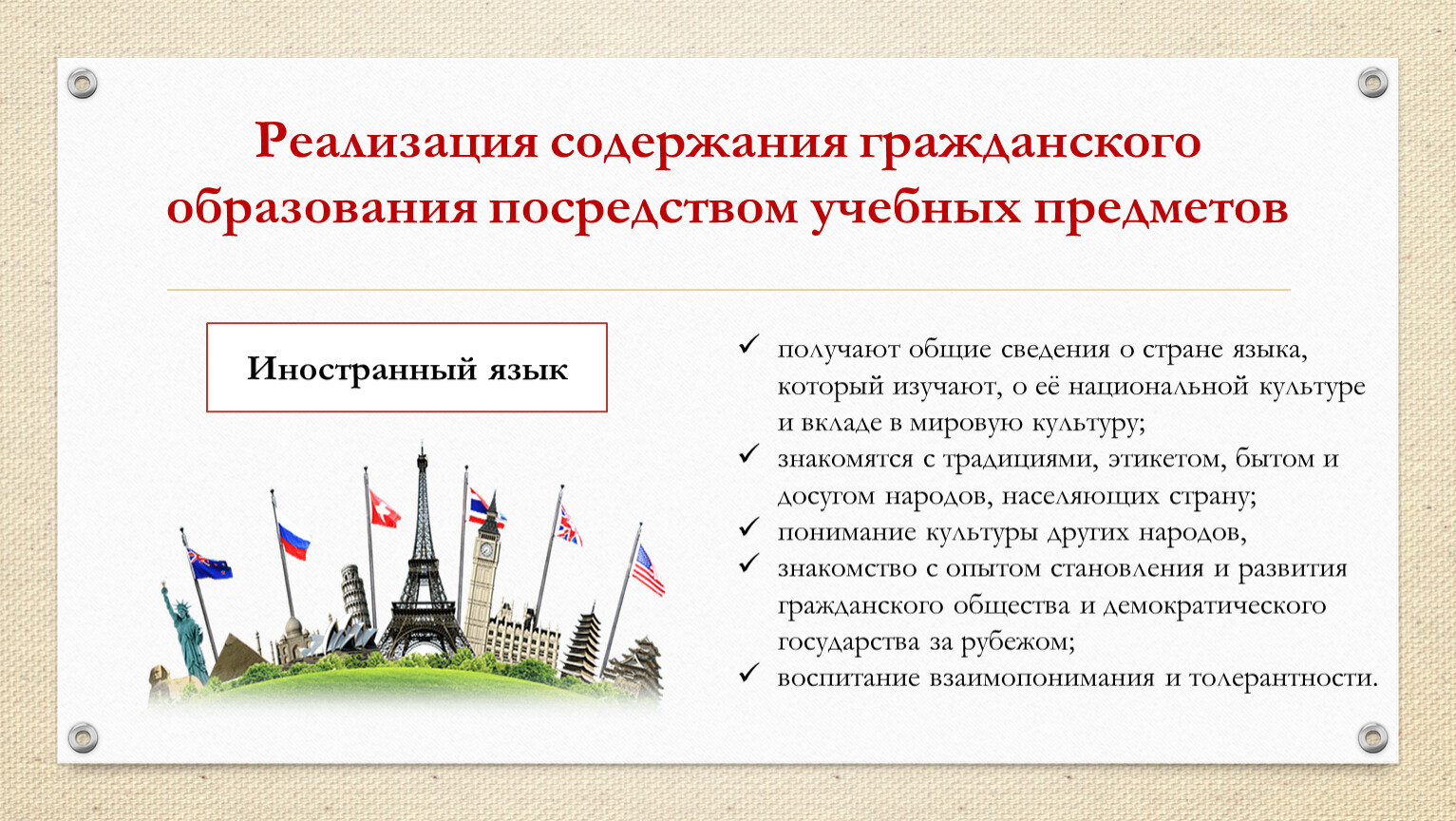 Реализация содержания гражданского образования посредством учебных предметов

Иностранный язык

✓ получают общие сведения о стране языка, который изучают, о её национальной культуре и вкладе в мировую культуру;
✓ знакомятся с традициями, этикетом, бытом и досугом народов, населяющих страну;
✓ понимание культуры других народов,
✓ знакомство с опытом становления и развития гражданского общества и демократического государства за рубежом;
✓ воспитание взаимопонимания и толерантности.